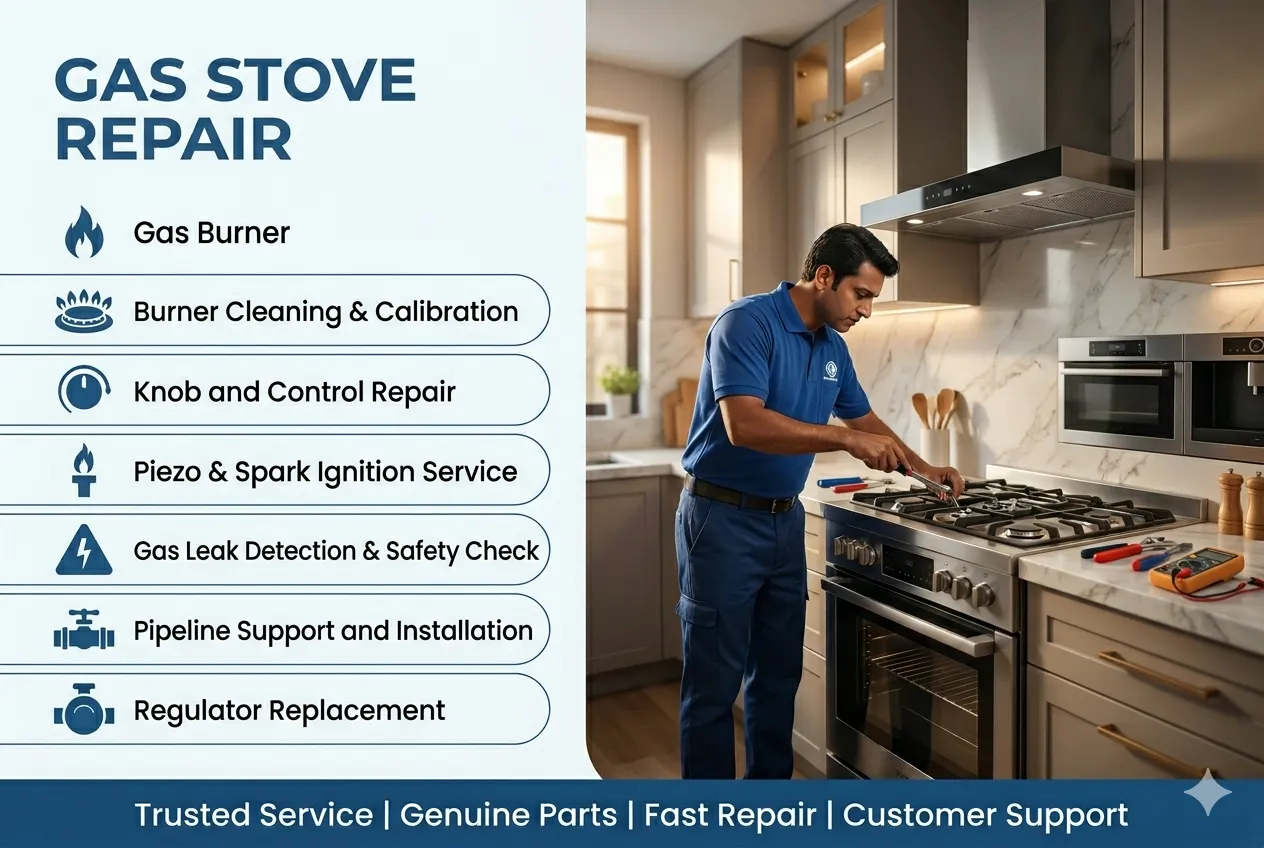 GAS STOVE REPAIR

Gas Burner

Burner Cleaning & Calibration

Knob and Control Repair

Piezo & Spark Ignition Service

Gas Leak Detection & Safety Check

Pipeline Support and Installation

Regulator Replacement

Trusted Service | Genuine Parts | Fast Repair | Customer Support